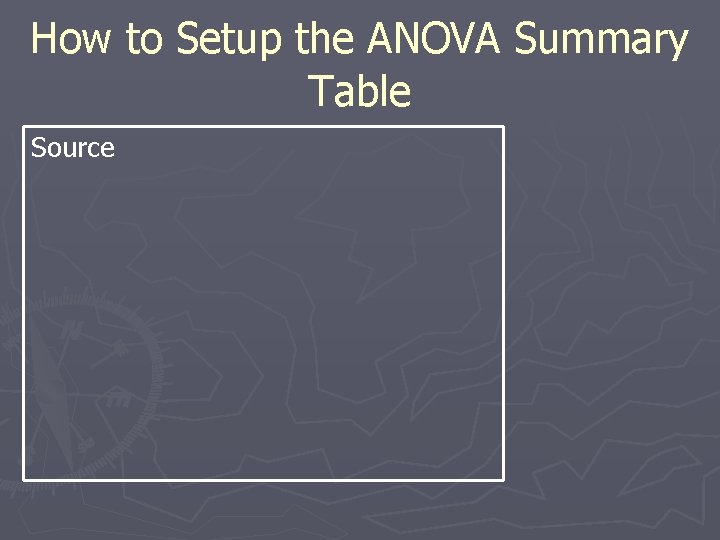 How to Setup the ANOVA Summary Table

Source